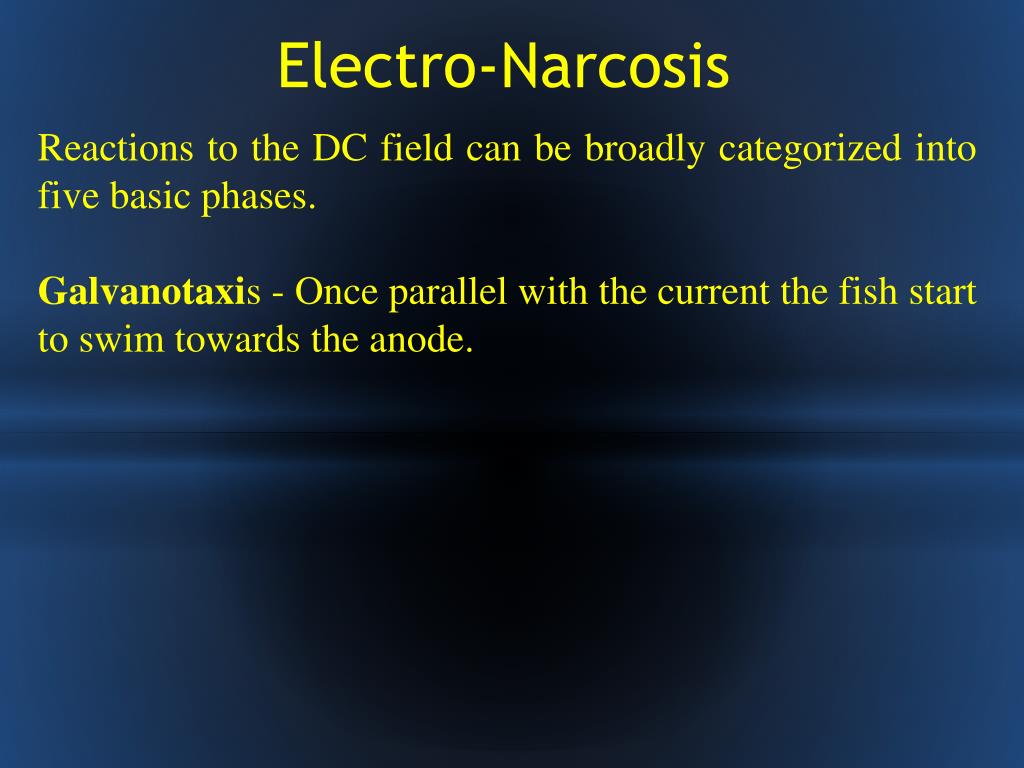 Electro-Narcosis

Reactions to the DC field can be broadly categorized into five basic phases.

Galvanotaxis - Once parallel with the current the fish start to swim towards the anode.